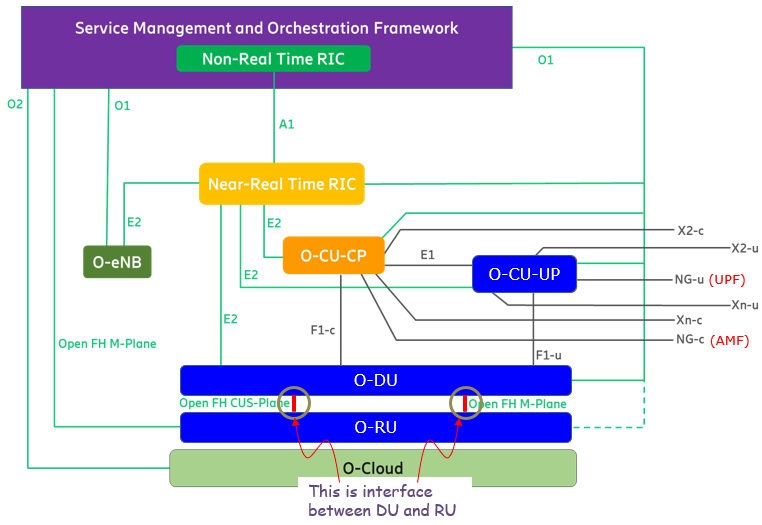 Service Management and Orchestration Framework

Non-Real Time RIC

O1

O2

O1

A1

Near-Real Time RIC

E2

E2

O-eNB

O-CU-CP

E1

O-CU-UP

X2-c

X2-u

NG-u (UPF)

Xn-u

Xn-c

NG-c (AMF)

E2

E2

F1-c

F1-u

Open FH M-Plane

O-DU

Open FH CUS-Plane

Open FH M-Plane

O-RU

O-Cloud

This is interface between DU and RU